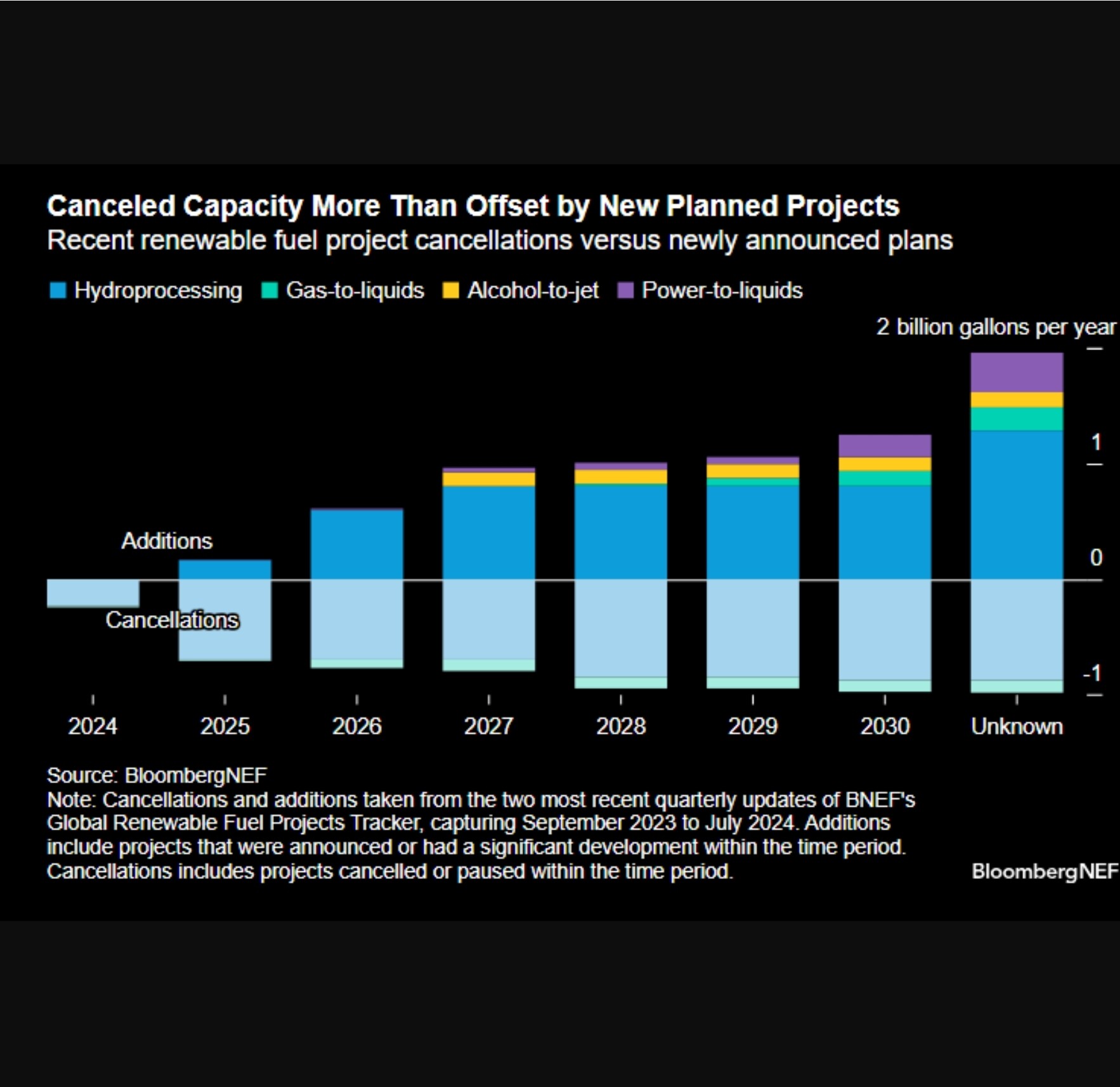 Canceled Capacity More Than Offset by New Planned Projects
Recent renewable fuel project cancellations versus newly announced plans

Hydroprocessing Gas-to-liquids Alcohol-to-jet Power-to-liquids

2 billion gallons per year
1
0
-1

Additions
Cancellations

2024 2025 2026 2027 2028 2029 2030 Unknown

Source: BloombergNEF
Note: Cancellations and additions taken from the two most recent quarterly updates of BNEF's Global Renewable Fuel Projects Tracker, capturing September 2023 to July 2024. Additions include projects that were announced or had a significant development within the time period. Cancellations includes projects cancelled or paused within the time period.

BloombergNEF